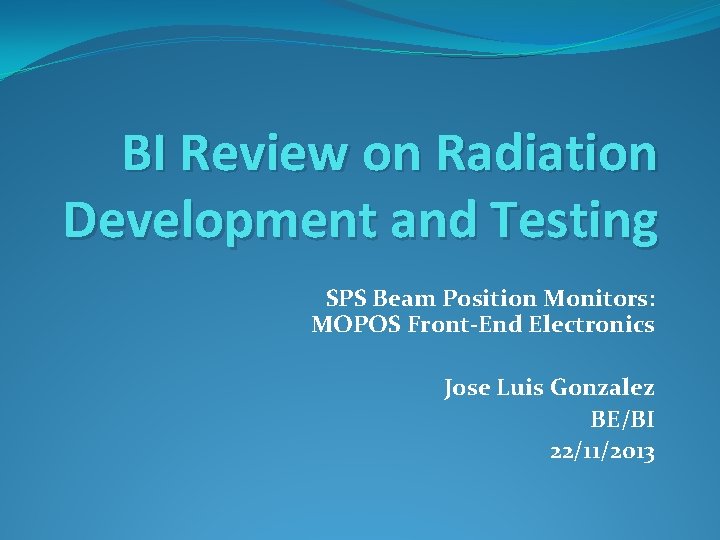 BI Review on Radiation Development and Testing

SPS Beam Position Monitors:
MOPOS Front-End Electronics

Jose Luis Gonzalez
BE/BI
22/11/2013